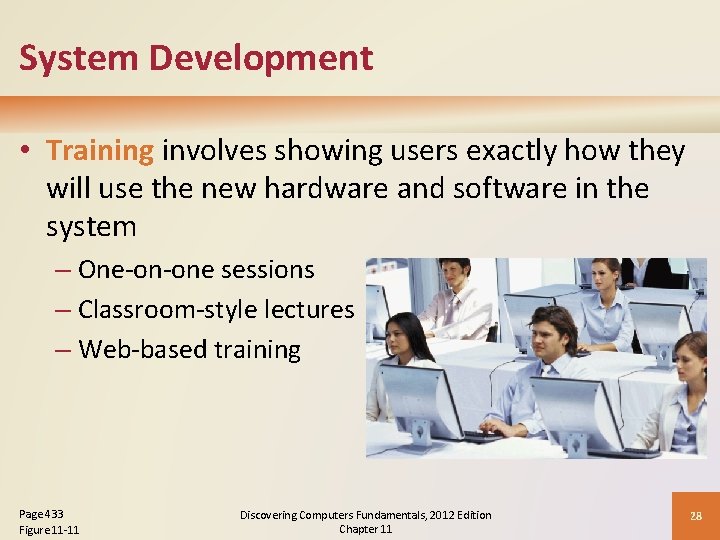 System Development

• Training involves showing users exactly how they will use the new hardware and software in the system

– One-on-one sessions

– Classroom-style lectures

– Web-based training

Page 433
Figure 11-11

Discovering Computers Fundamentals, 2012 Edition
Chapter 11

28